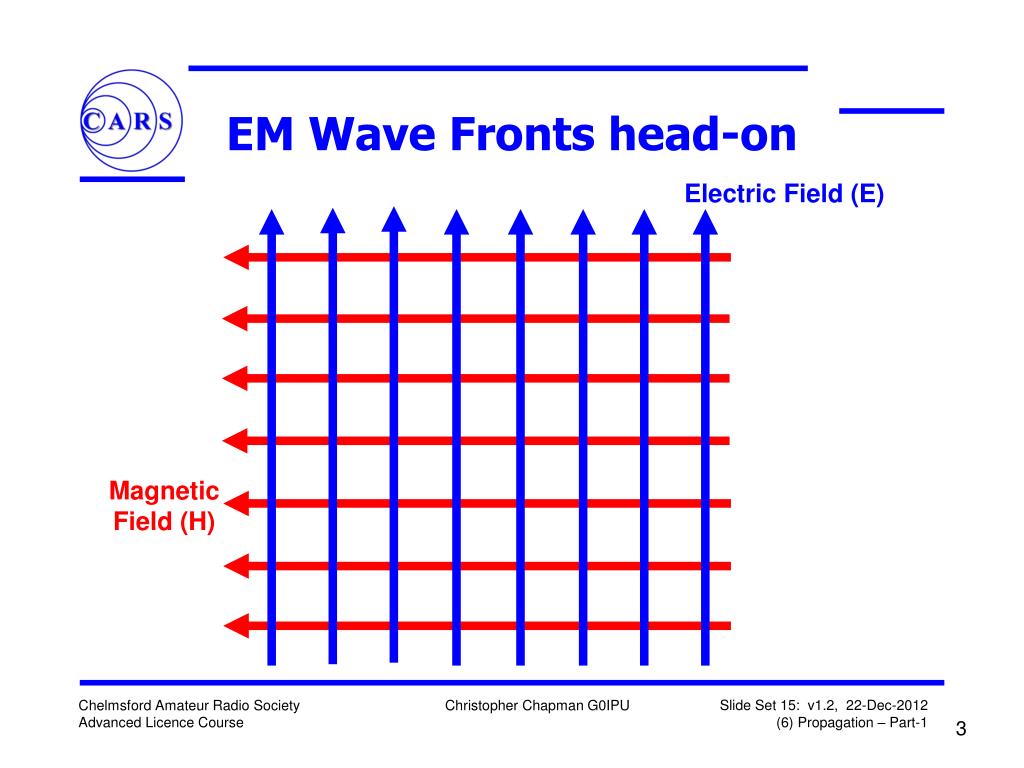 CARS

EM Wave Fronts head-on

Electric Field (E)

Magnetic Field (H)

Chelmsford Amateur Radio Society
Advanced Licence Course

Christopher Chapman G0IPU

Slide Set 15: v1.2, 22-Dec-2012
(6) Propagation – Part-1

3